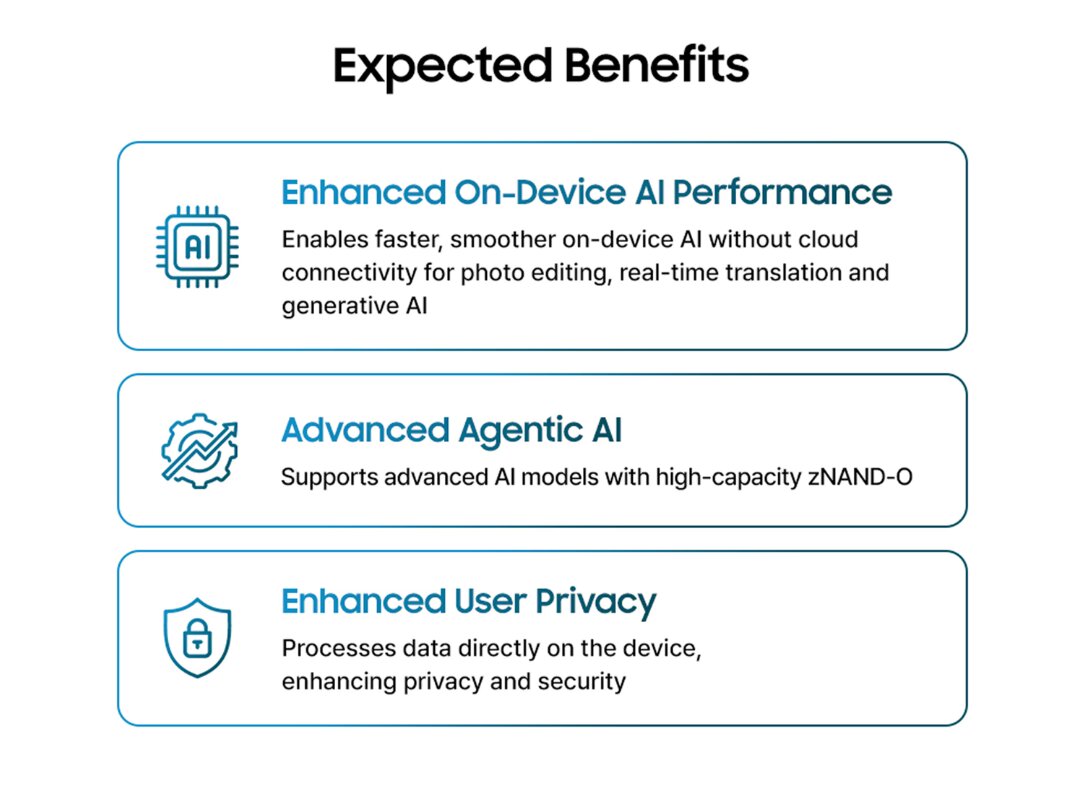 Expected Benefits

AI

Enhanced On-Device AI Performance

Enables faster, smoother on-device AI without cloud connectivity for photo editing, real-time translation and generative AI

Advanced Agentic AI

Supports advanced AI models with high-capacity zNAND-O

Enhanced User Privacy

Processes data directly on the device, enhancing privacy and security